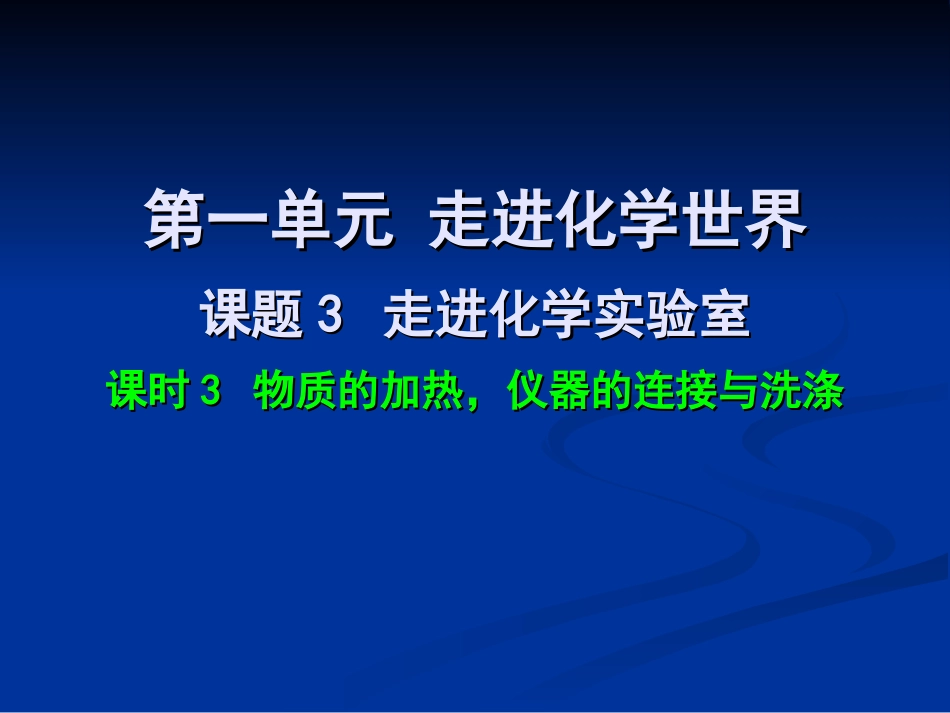 第一单元 走进化学世界

课题3 走进化学实验室

课时3 物质的加热，仪器的连接与洗涤